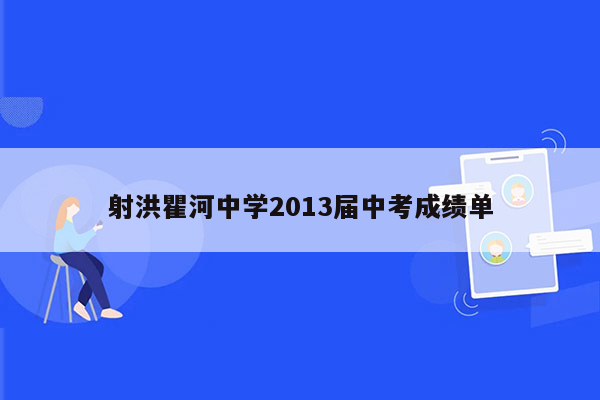 射洪瞿河中学2013届中考成绩单